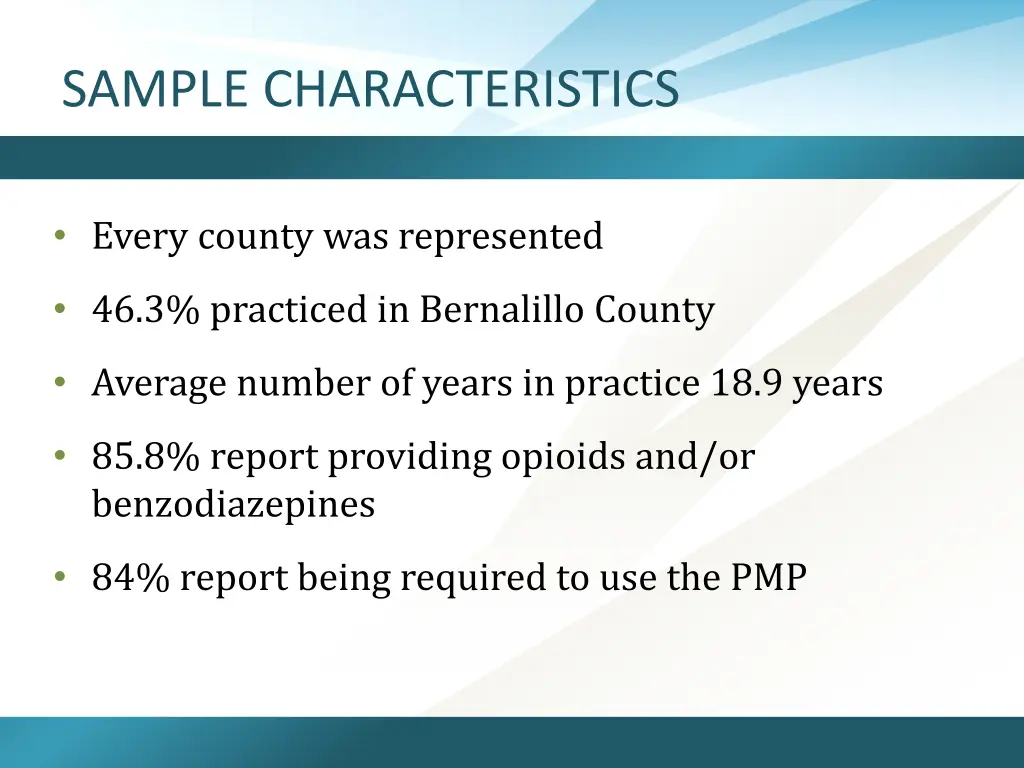 SAMPLE CHARACTERISTICS

• Every county was represented
• 46.3% practiced in Bernalillo County
• Average number of years in practice 18.9 years
• 85.8% report providing opioids and/or benzodiazepines
• 84% report being required to use the PMP